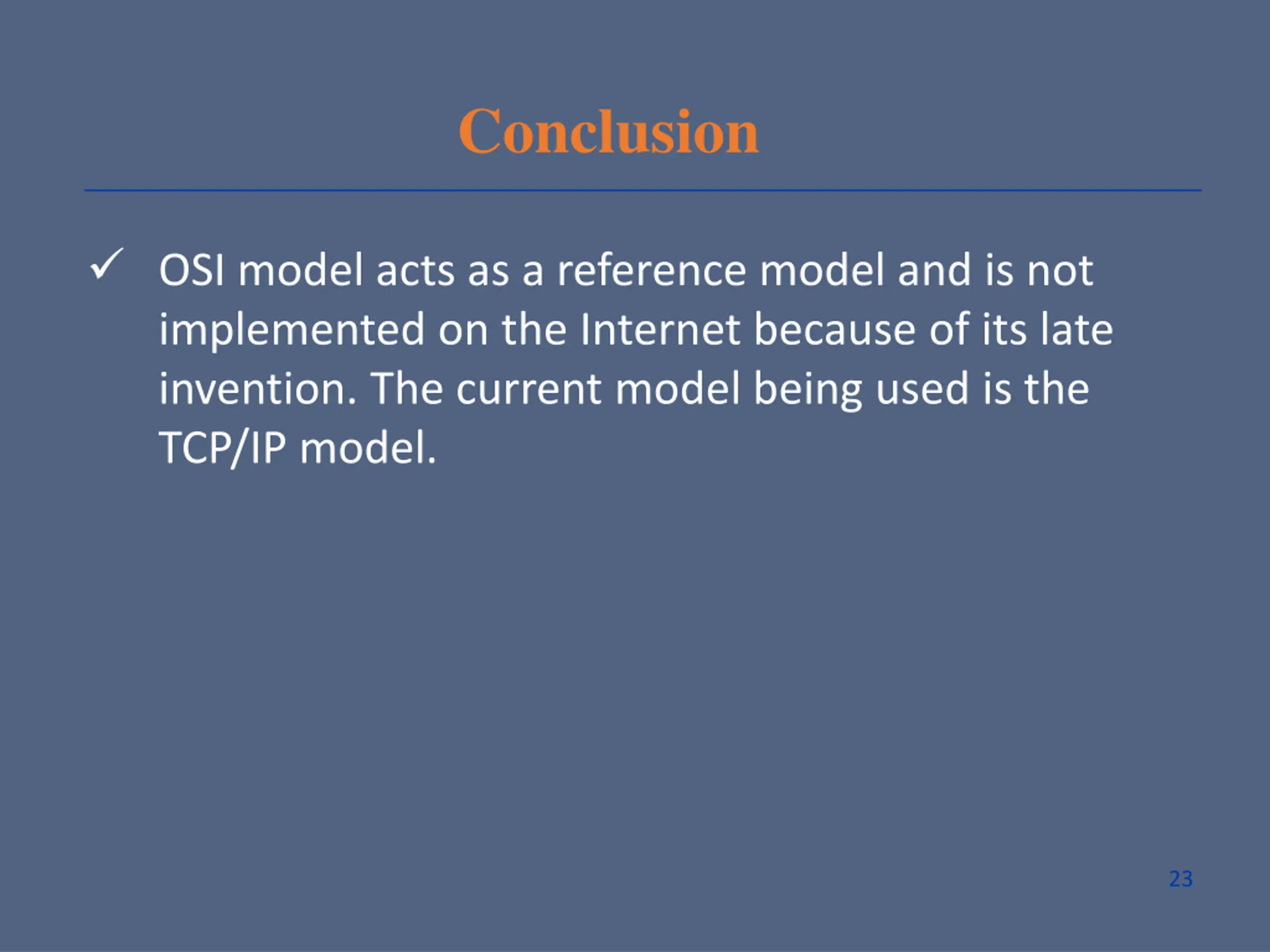 Conclusion

✓ OSI model acts as a reference model and is not implemented on the Internet because of its late invention. The current model being used is the TCP/IP model.

23